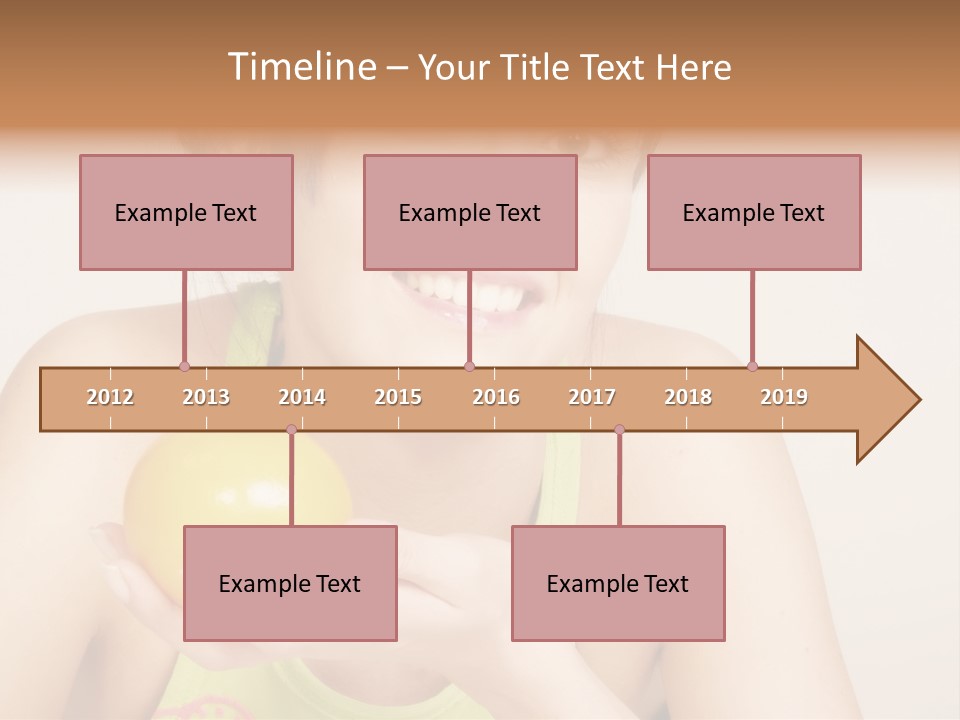 Timeline – Your Title Text Here

Example Text

Example Text

Example Text

2012 2013 2014 2015 2016 2017 2018 2019

Example Text

Example Text